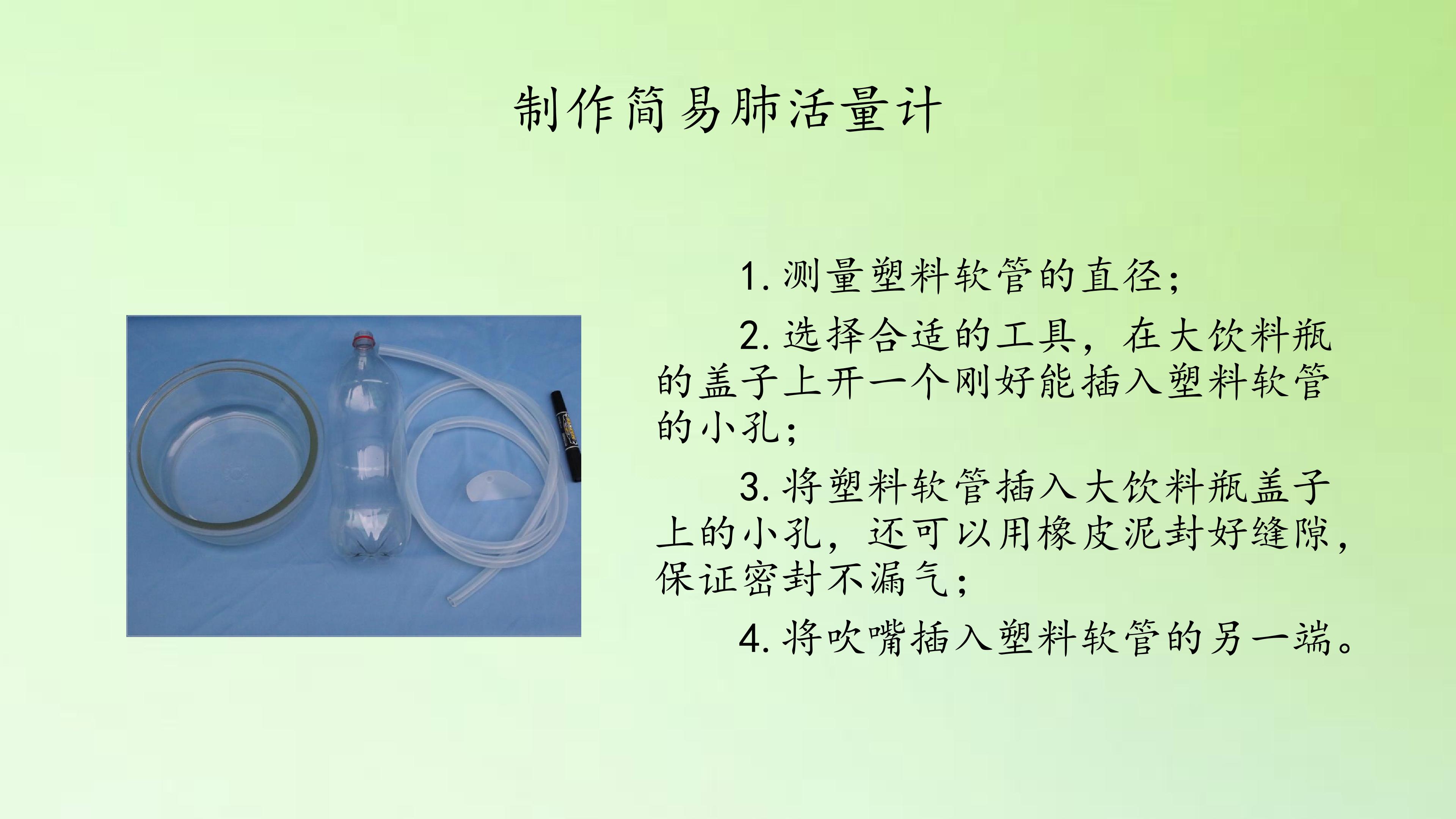 制作简易肺活量计

1. 测量塑料软管的直径；

2. 选择合适的工具，在大饮料瓶的盖子上开一个刚好能插入塑料软管的小孔；

3. 将塑料软管插入大饮料瓶盖子上的小孔，还可以用橡皮泥封好缝隙，保证密封不漏气；

4. 将吹嘴插入塑料软管的另一端。